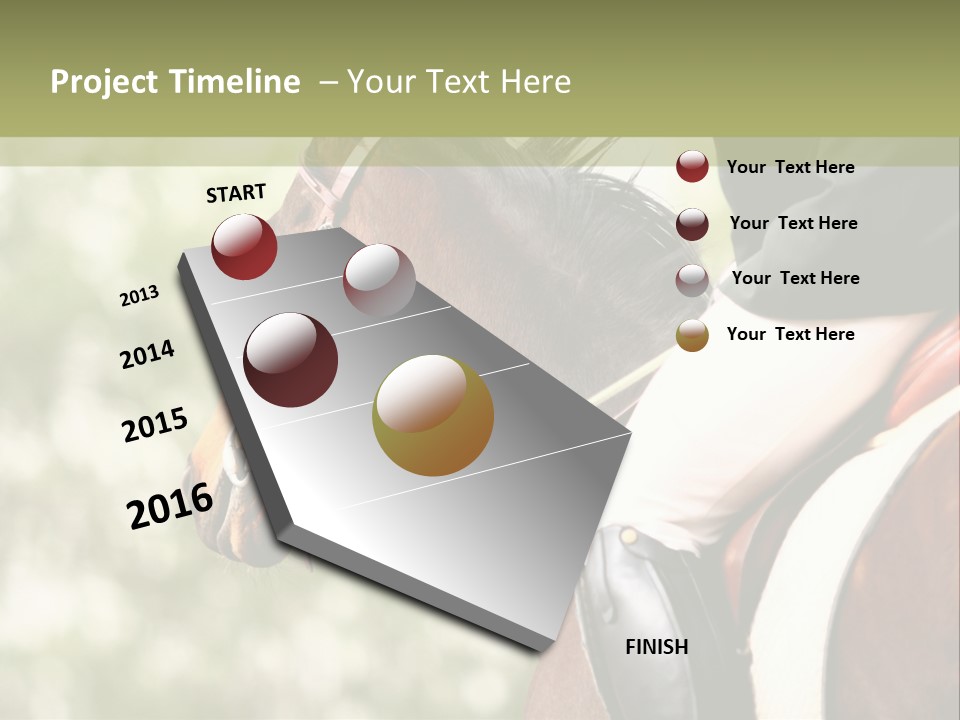 Project Timeline – Your Text Here

START

2013

2014

2015

2016

FINISH

Your Text Here

Your Text Here

Your Text Here

Your Text Here